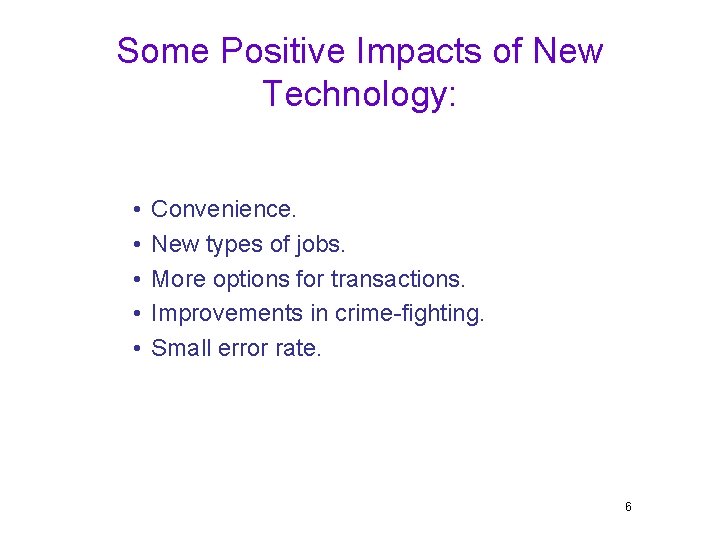 Some Positive Impacts of New Technology:

• Convenience.
• New types of jobs.
• More options for transactions.
• Improvements in crime-fighting.
• Small error rate.

6